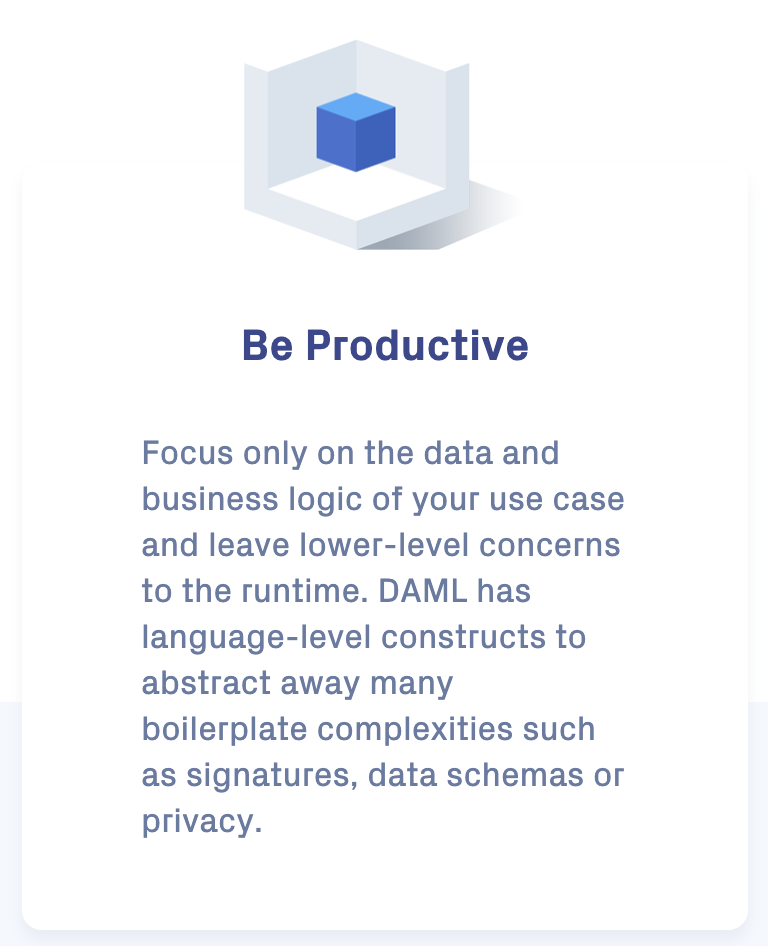 Be Productive

Focus only on the data and business logic of your use case and leave lower-level concerns to the runtime. DAML has language-level constructs to abstract away many boilerplate complexities such as signatures, data schemas or privacy.